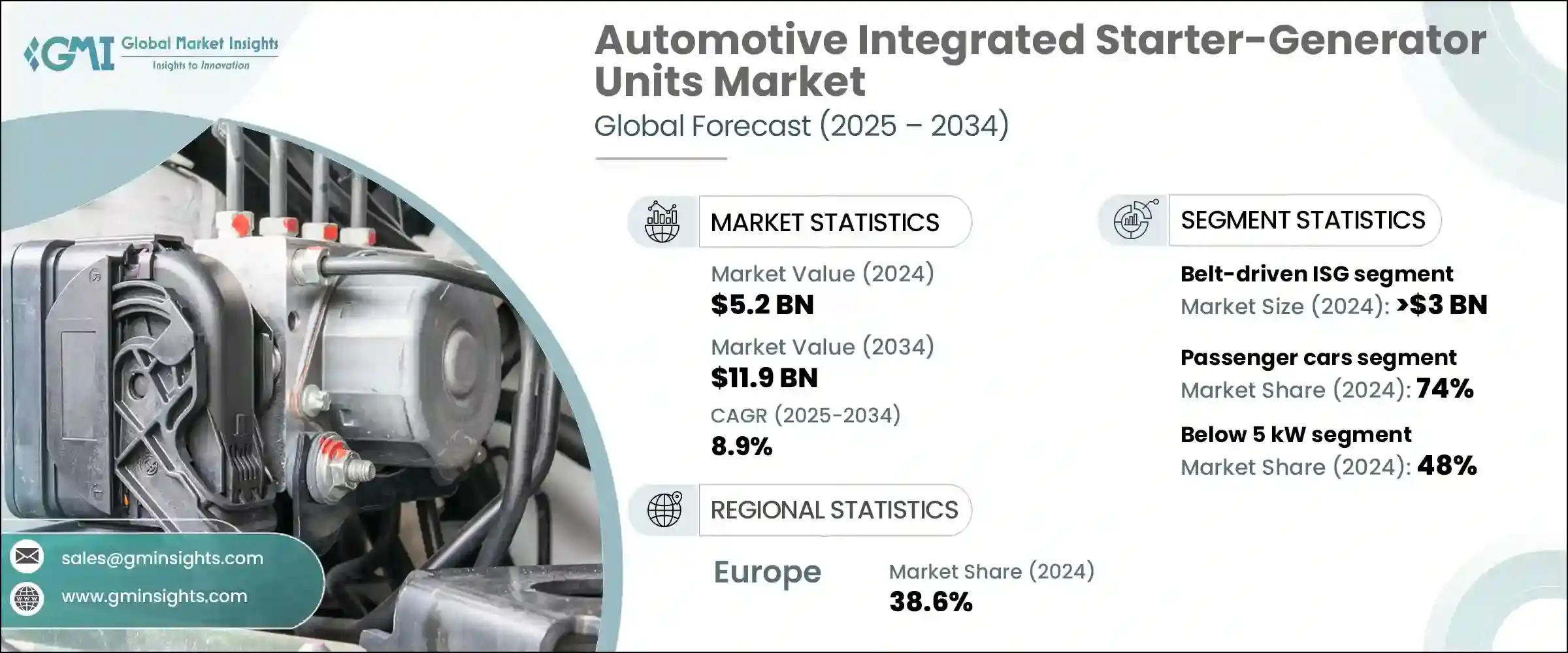 GMI Global Market Insights
Insights to Innovation

Automotive Integrated Starter-Generator Units Market
Global Forecast (2025 – 2034)

MARKET STATISTICS

Market Value (2024)
$5.2 BN

Market Value (2034)
$11.9 BN

CAGR (2025-2034)
8.9%

REGIONAL STATISTICS

Europe
Market Share (2024)
38.6%

SEGMENT STATISTICS

Belt-driven ISG segment
Market Size (2024): >$3 BN

Passenger cars segment
Market Share (2024): 74%

Below 5 kW segment
Market Share (2024): 48%

sales@gminsights.com
www.gminsights.com